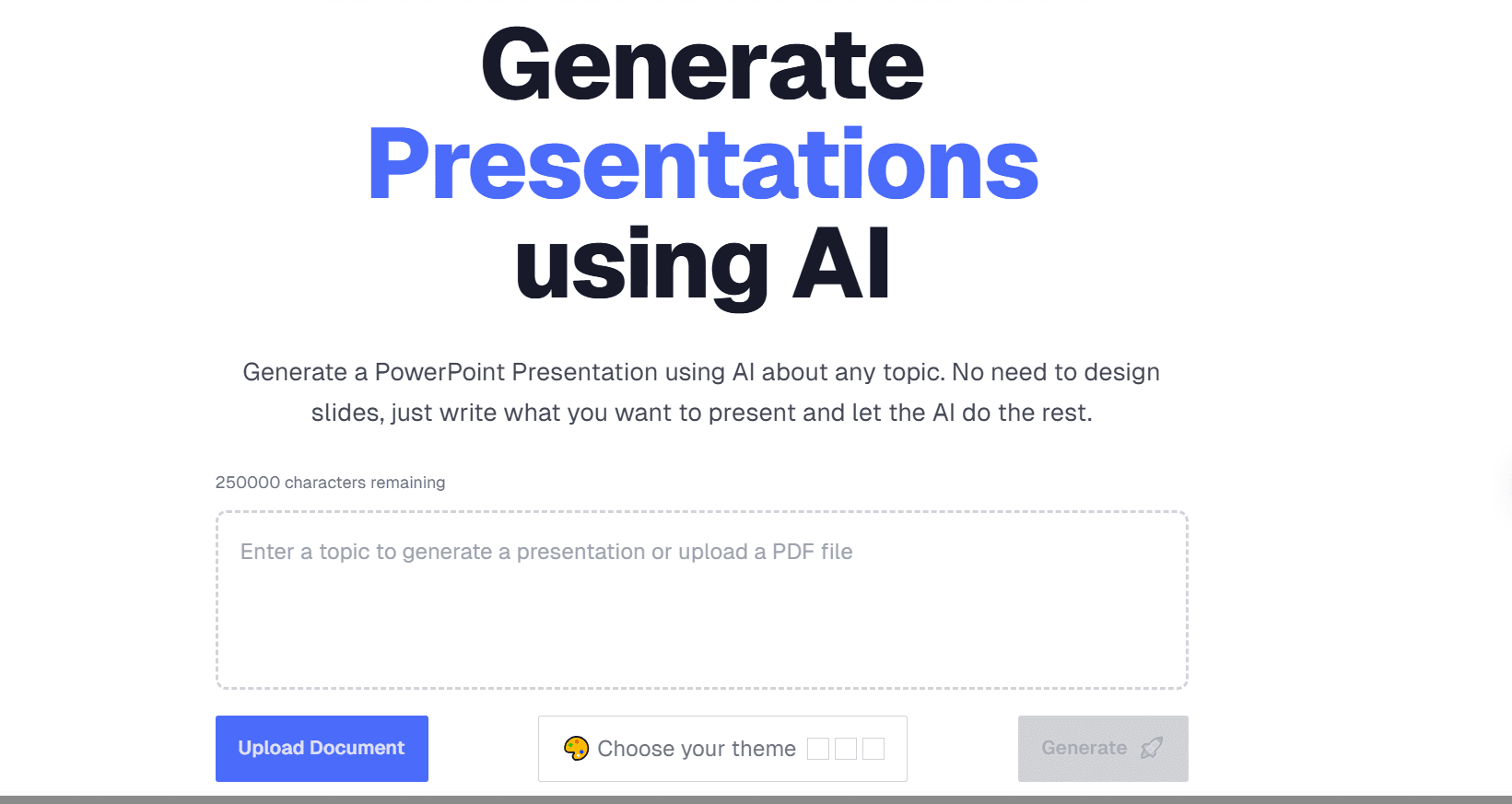 Generate
Presentations
using AI

Generate a PowerPoint Presentation using AI about any topic. No need to design slides, just write what you want to present and let the AI do the rest.

250000 characters remaining

Enter a topic to generate a presentation or upload a PDF file

Upload Document

Choose your theme

Generate